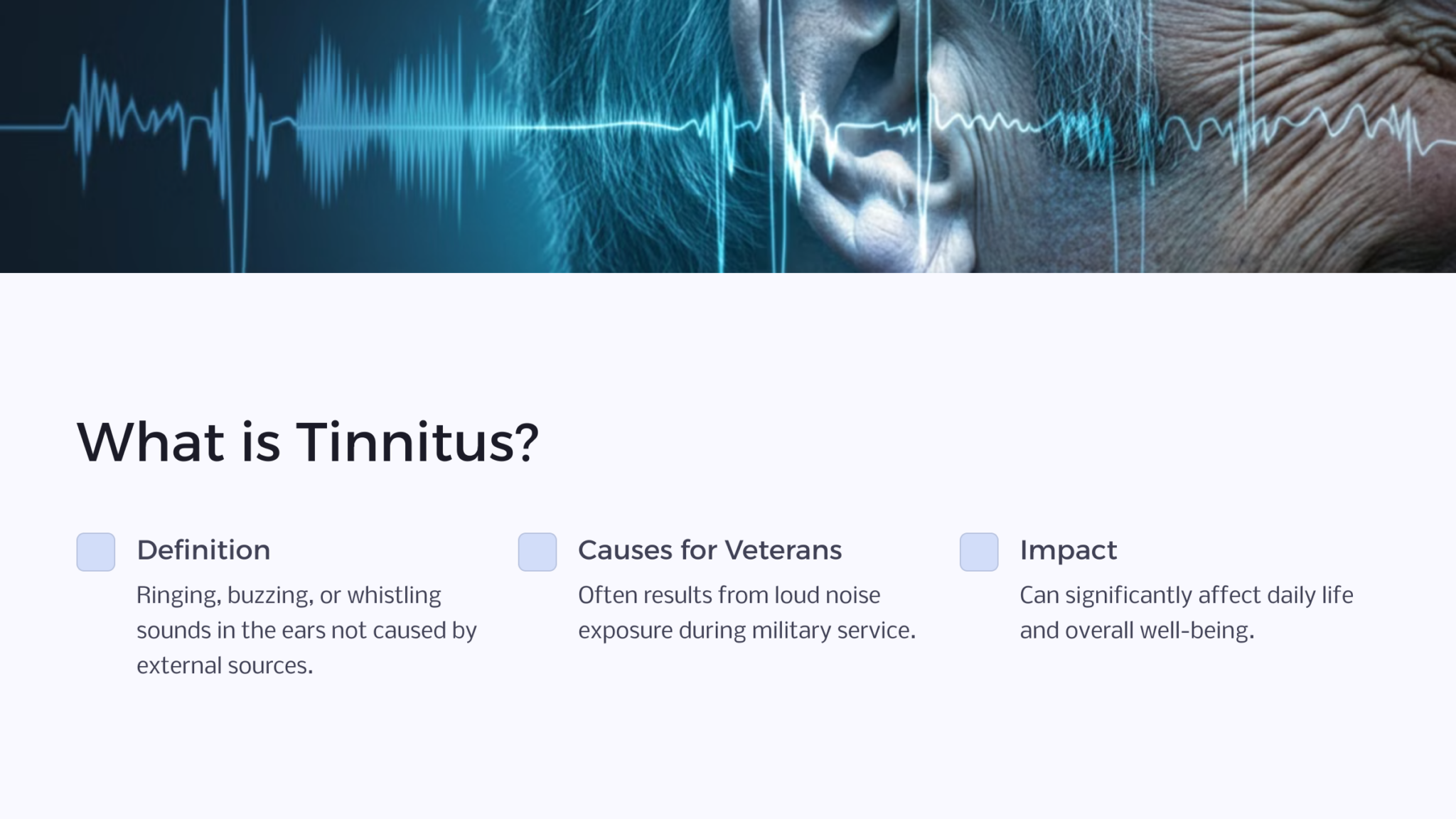 What is Tinnitus?

Definition

Ringing, buzzing, or whistling sounds in the ears not caused by external sources.

Causes for Veterans

Often results from loud noise exposure during military service.

Impact

Can significantly affect daily life and overall well-being.